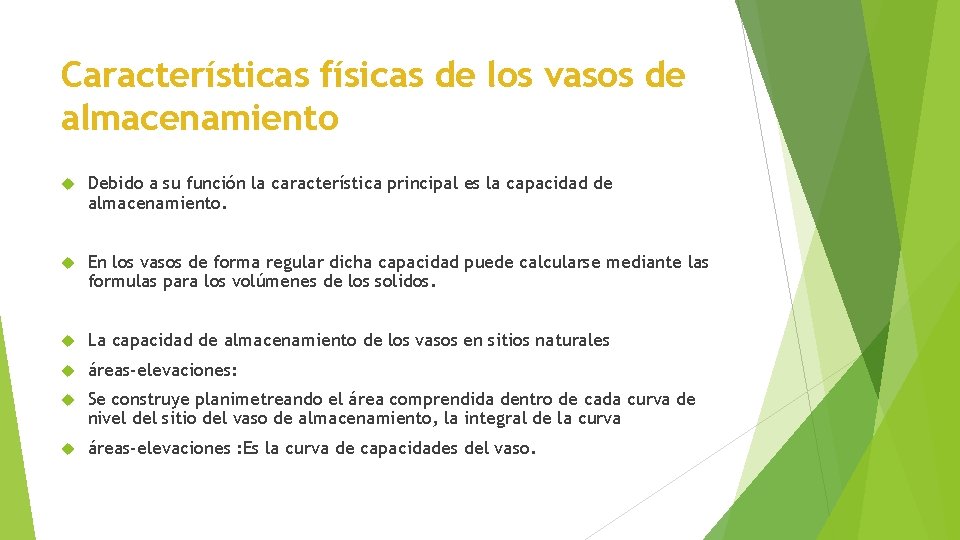 Características físicas de los vasos de almacenamiento

Debido a su función la característica principal es la capacidad de almacenamiento.

En los vasos de forma regular dicha capacidad puede calcularse mediante las formulas para los volúmenes de los solidos.

La capacidad de almacenamiento de los vasos en sitios naturales

áreas-elevaciones:

Se construye planimetreando el área comprendida dentro de cada curva de nivel del sitio del vaso de almacenamiento, la integral de la curva

áreas-elevaciones :Es la curva de capacidades del vaso.